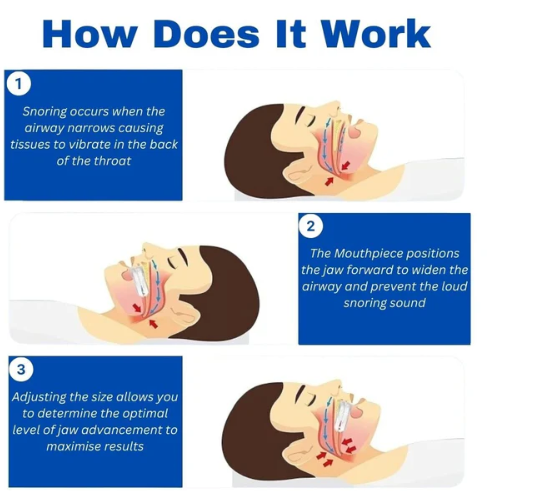 How Does It Work

1

Snoring occurs when the airway narrows causing tissues to vibrate in the back of the throat

2

The Mouthpiece positions the jaw forward to widen the airway and prevent the loud snoring sound

3

Adjusting the size allows you to determine the optimal level of jaw advancement to maximise results